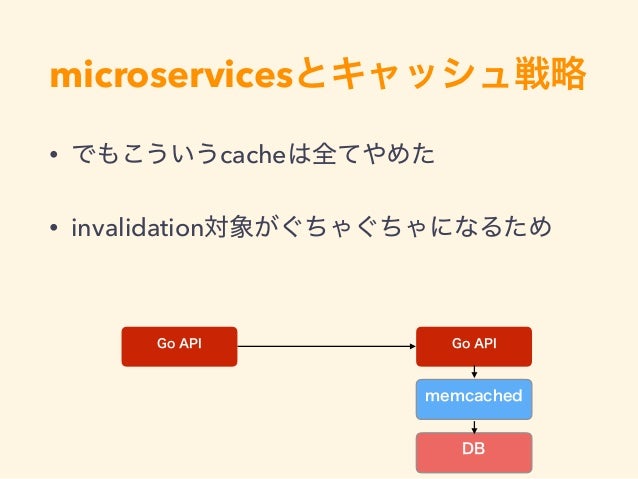 microservicesとキャッシュ戦略

• でもこういうcacheは全てやめた

• invalidation対象がぐちゃぐちゃになるため

Go API

Go API

memcached

DB